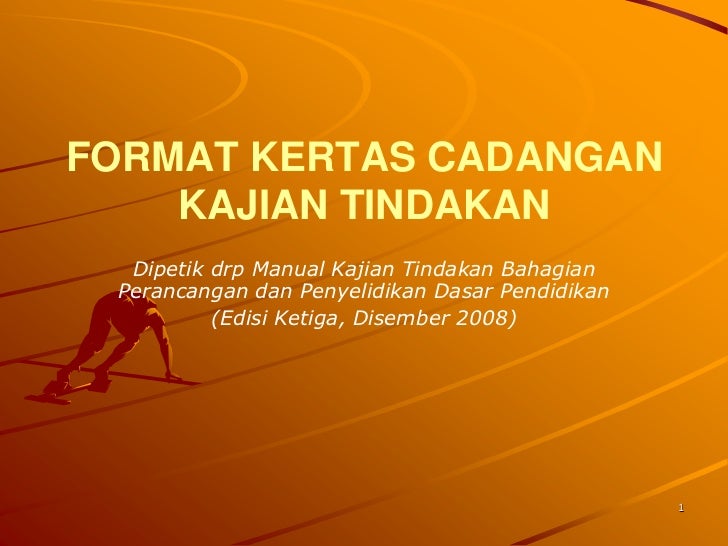 FORMAT KERTAS CADANGAN KAJIAN TINDAKAN

Dipetik drp Manual Kajian Tindakan Bahagian Perancangan dan Penyelidikan Dasar Pendidikan
(Edisi Ketiga, Disember 2008)

1